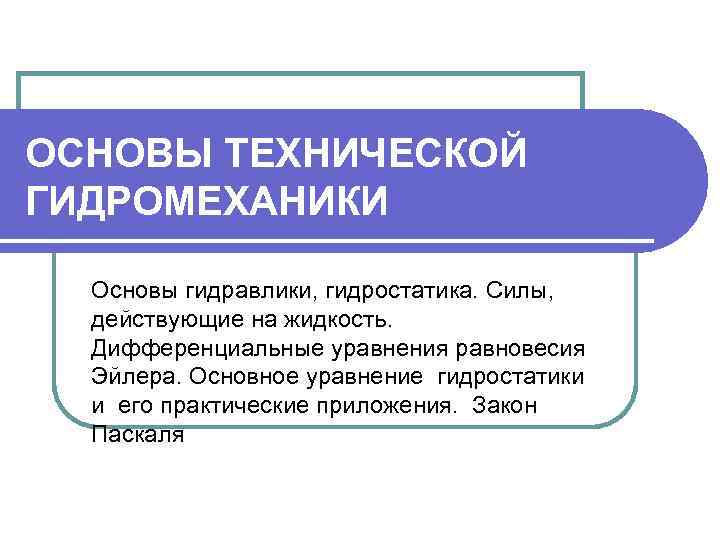 ОСНОВЫ ТЕХНИЧЕСКОЙ ГИДРОМЕХАНИКИ

Основы гидравлики, гидростатика. Силы, действующие на жидкость. Дифференциальные уравнения равновесия Эйлера. Основное уравнение гидростатики и его практические приложения. Закон Паскаля